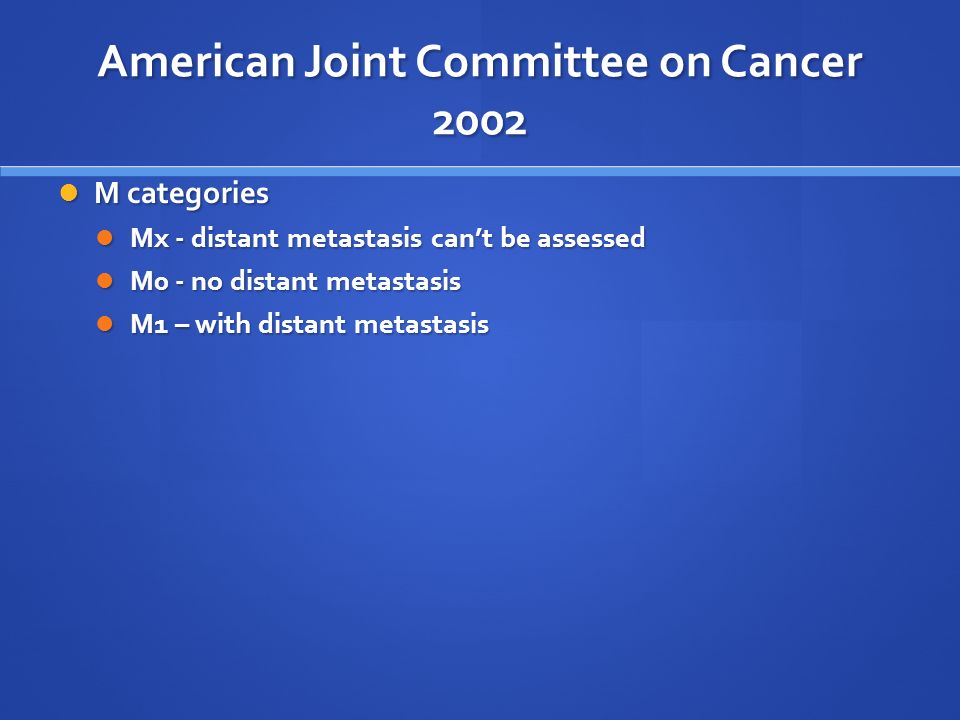 American Joint Committee on Cancer 2002

M categories

Mx - distant metastasis can't be assessed

M0 - no distant metastasis

M1 – with distant metastasis